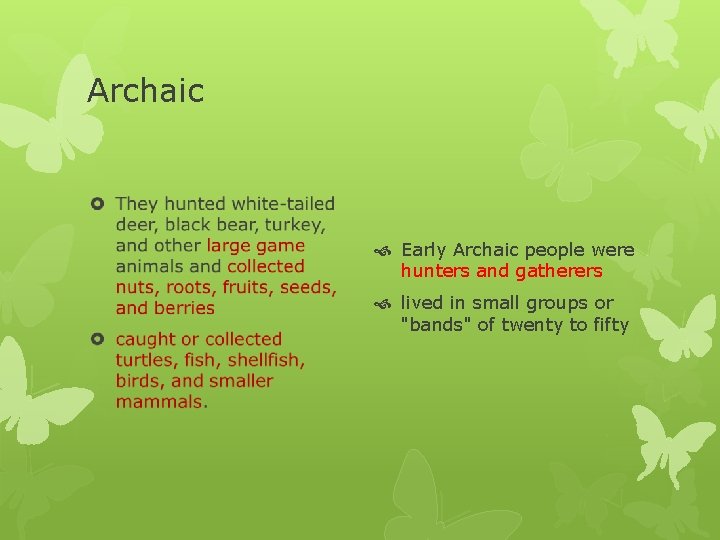 Archaic

They hunted white-tailed deer, black bear, turkey, and other large game animals and collected nuts, roots, fruits, seeds, and berries

caught or collected turtles, fish, shellfish, birds, and smaller mammals.

Early Archaic people were hunters and gatherers

lived in small groups or "bands" of twenty to fifty